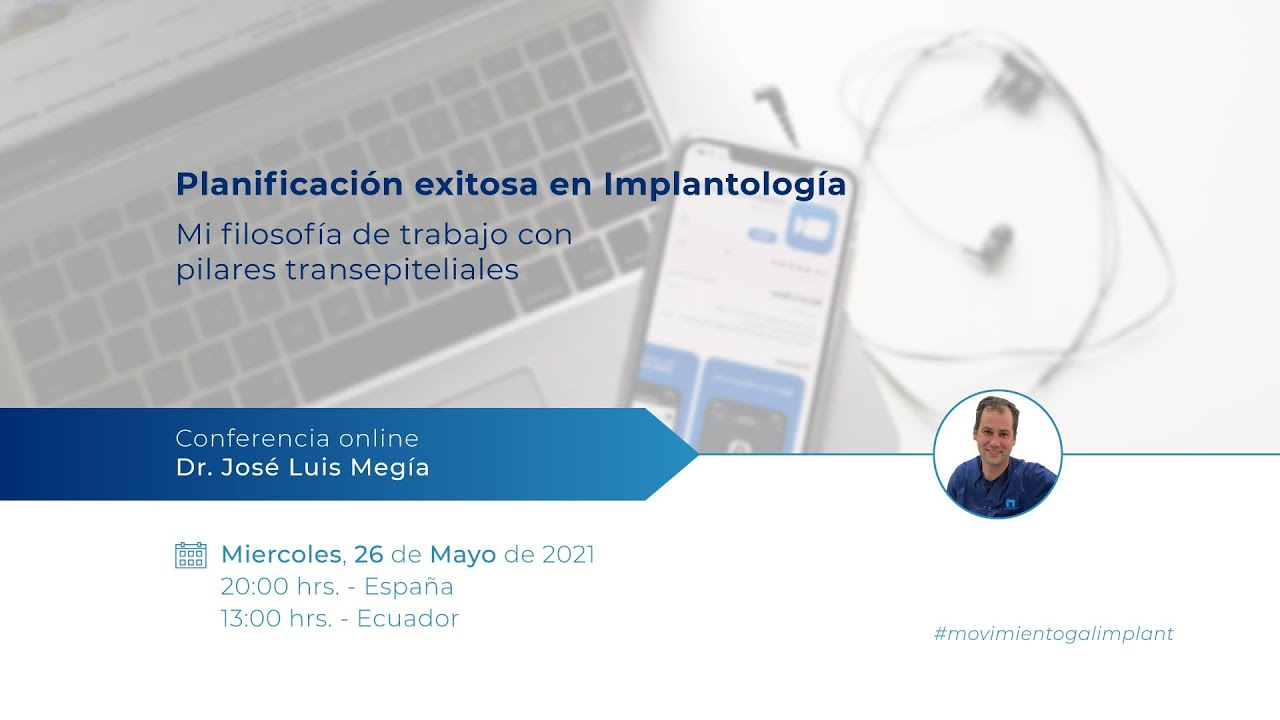 Planificación exitosa en Implantología

Mi filosofía de trabajo con pilares transepiteliales

Conferencia online
Dr. José Luis Megía

Miercoles, 26 de Mayo de 2021
20:00 hrs. - España
13:00 hrs. - Ecuador

#movimientogalimplant